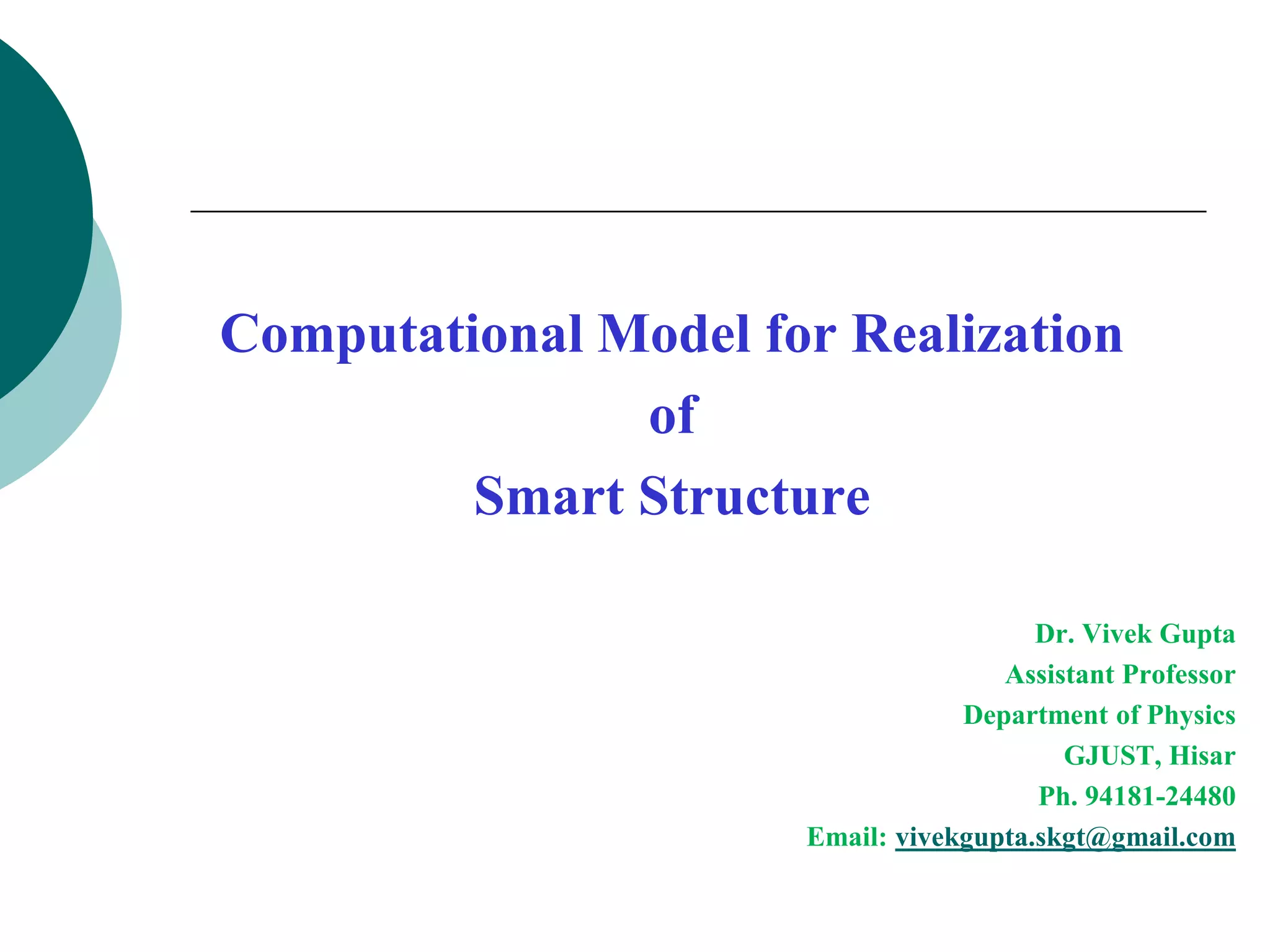 Computational Model for Realization
of
Smart Structure

Dr. Vivek Gupta
Assistant Professor
Department of Physics
GJUST, Hisar
Ph. 94181-24480
Email: vivekgupta.skgt@gmail.com